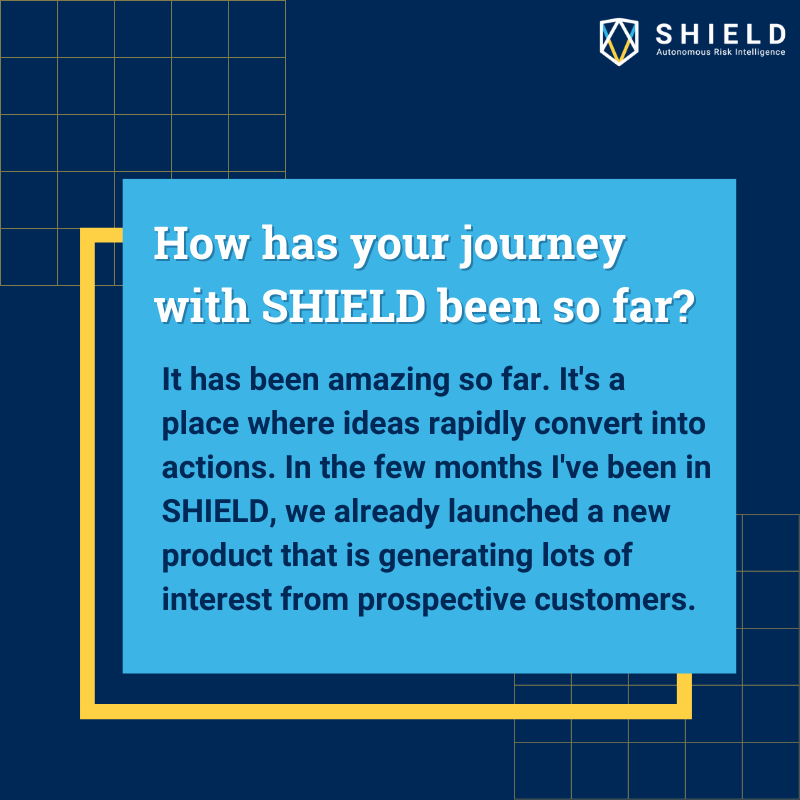 SHIELD
Autonomous Risk Intelligence

How has your journey with SHIELD been so far?

It has been amazing so far. It's a place where ideas rapidly convert into actions. In the few months I've been in SHIELD, we already launched a new product that is generating lots of interest from prospective customers.